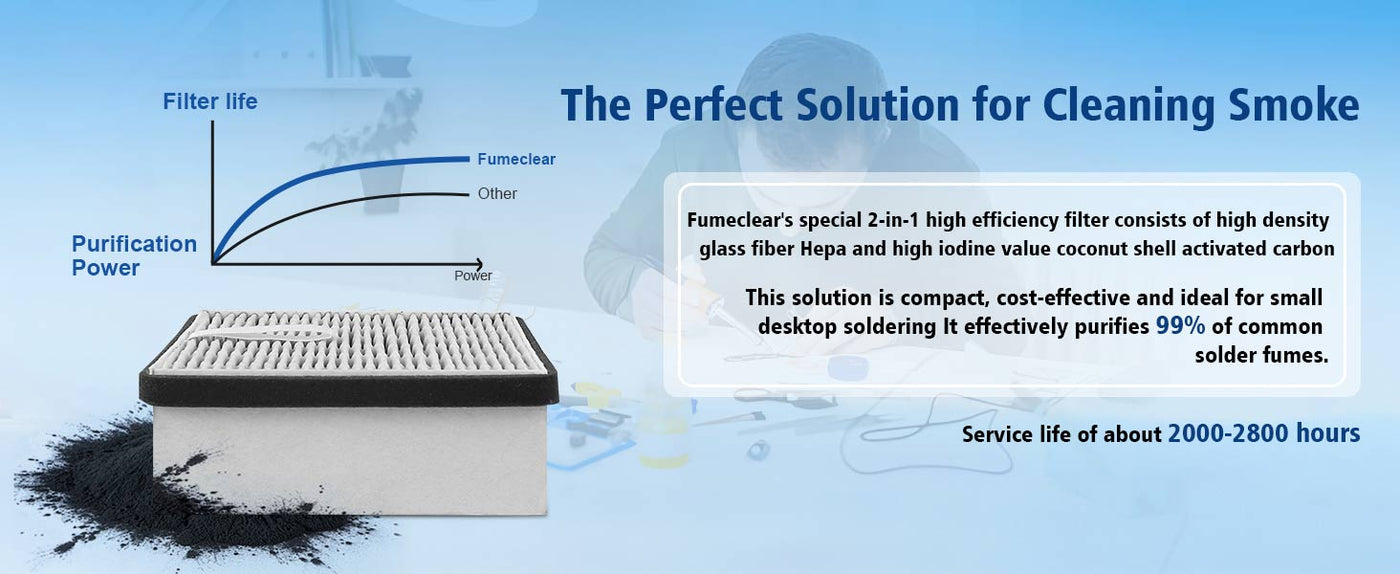 Filter life

Fumeclear

Other

Purification Power

Power

The Perfect Solution for Cleaning Smoke

Fumeclear's special 2-in-1 high efficiency filter consists of high density glass fiber Hepa and high iodine value coconut shell activated carbon

This solution is compact, cost-effective and ideal for small desktop soldering It effectively purifies 99% of common solder fumes.

Service life of about 2000-2800 hours